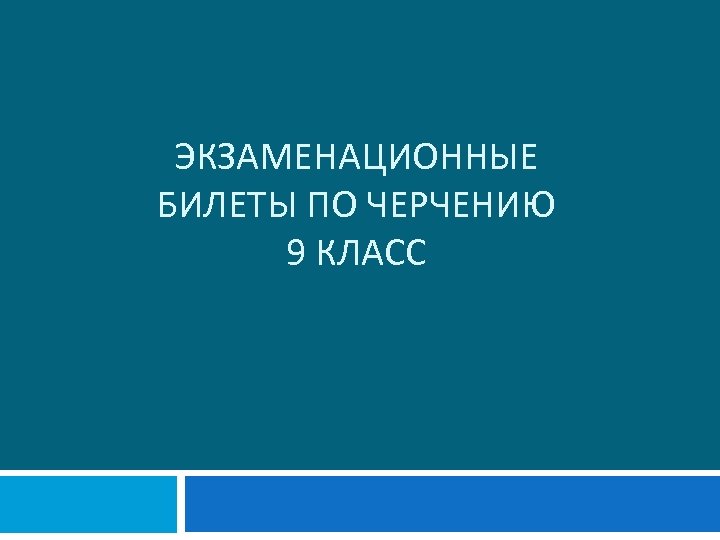 ЭКЗАМЕНАЦИОННЫЕ БИЛЕТЫ ПО ЧЕРЧЕНИЮ 9 КЛАСС